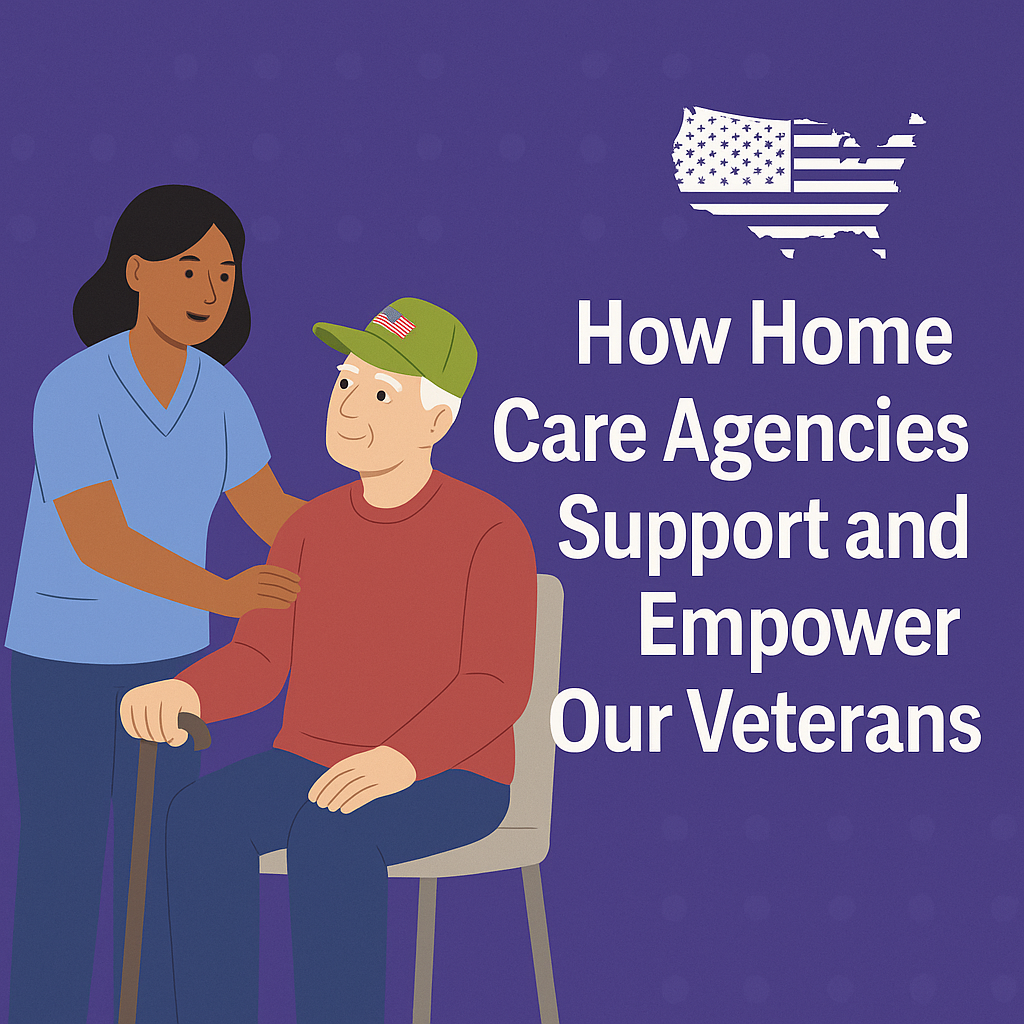 How Home Care Agencies Support and Empower Our Veterans